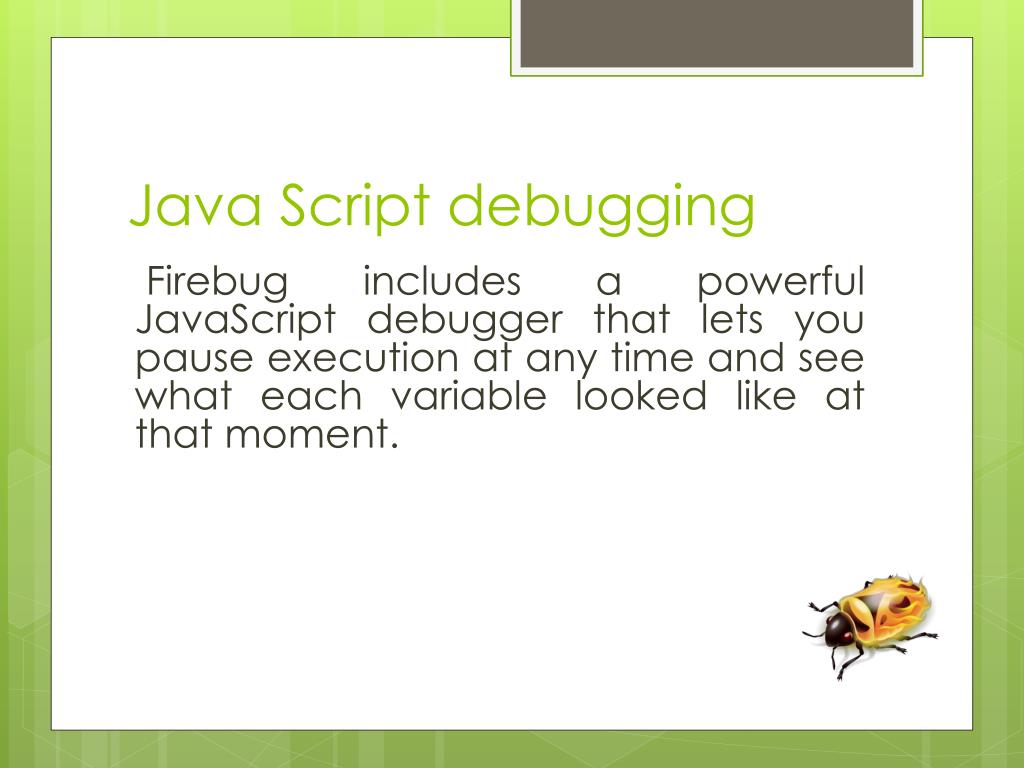 Java Script debugging

Firebug includes a powerful JavaScript debugger that lets you pause execution at any time and see what each variable looked like at that moment.